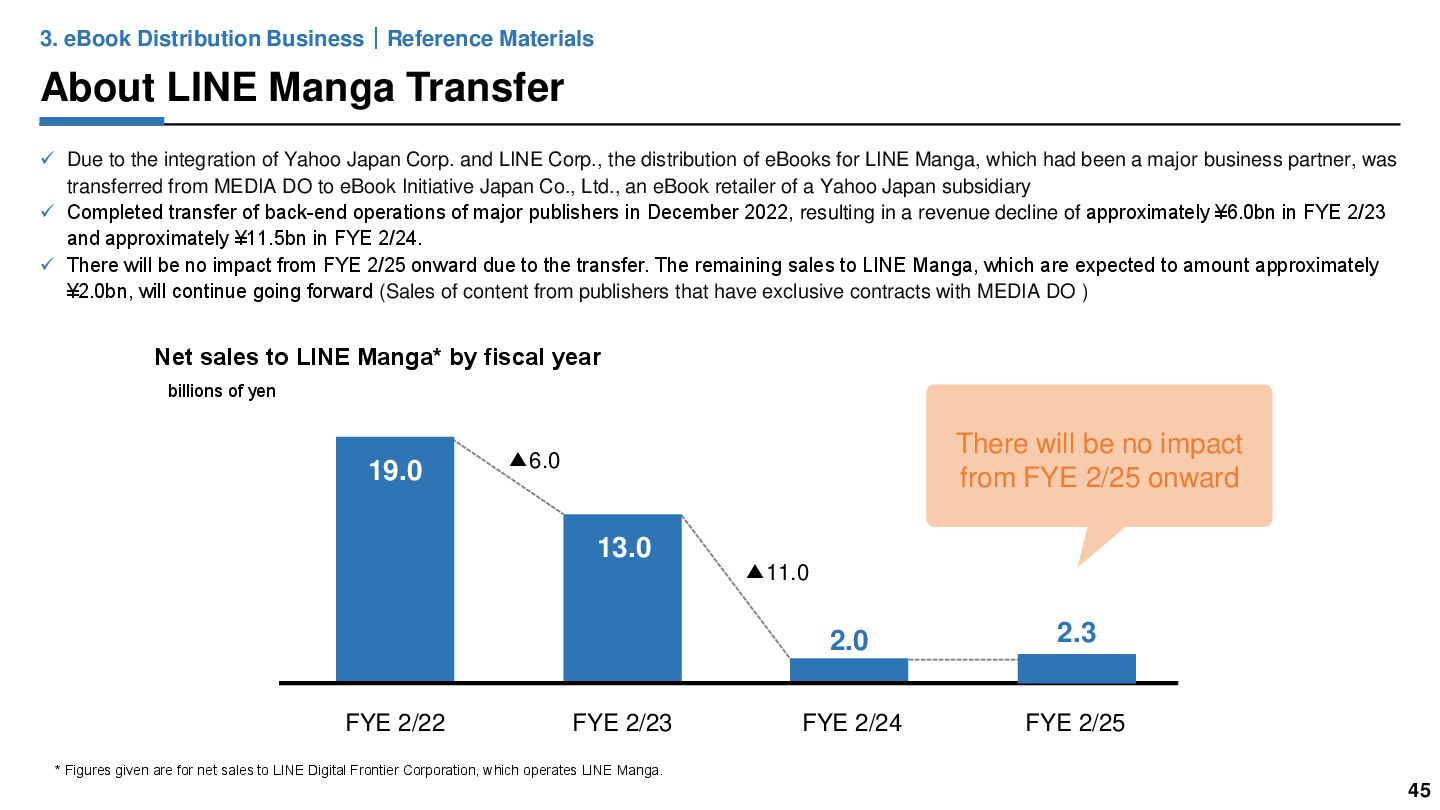 3. eBook Distribution Business | Reference Materials

About LINE Manga Transfer

✓ Due to the integration of Yahoo Japan Corp. and LINE Corp., the distribution of eBooks for LINE Manga, which had been a major business partner, was transferred from MEDIA DO to eBook Initiative Japan Co., Ltd., an eBook retailer of a Yahoo Japan subsidiary
✓ Completed transfer of back-end operations of major publishers in December 2022, resulting in a revenue decline of approximately ¥6.0bn in FYE 2/23 and approximately ¥11.5bn in FYE 2/24.
✓ There will be no impact from FYE 2/25 onward due to the transfer. The remaining sales to LINE Manga, which are expected to amount approximately ¥2.0bn, will continue going forward (Sales of content from publishers that have exclusive contracts with MEDIA DO )

Net sales to LINE Manga* by fiscal year

billions of yen

There will be no impact from FYE 2/25 onward

19.0
▲6.0
13.0
▲11.0
2.0
2.3

FYE 2/22
FYE 2/23
FYE 2/24
FYE 2/25

* Figures given are for net sales to LINE Digital Frontier Corporation, which operates LINE Manga.

45